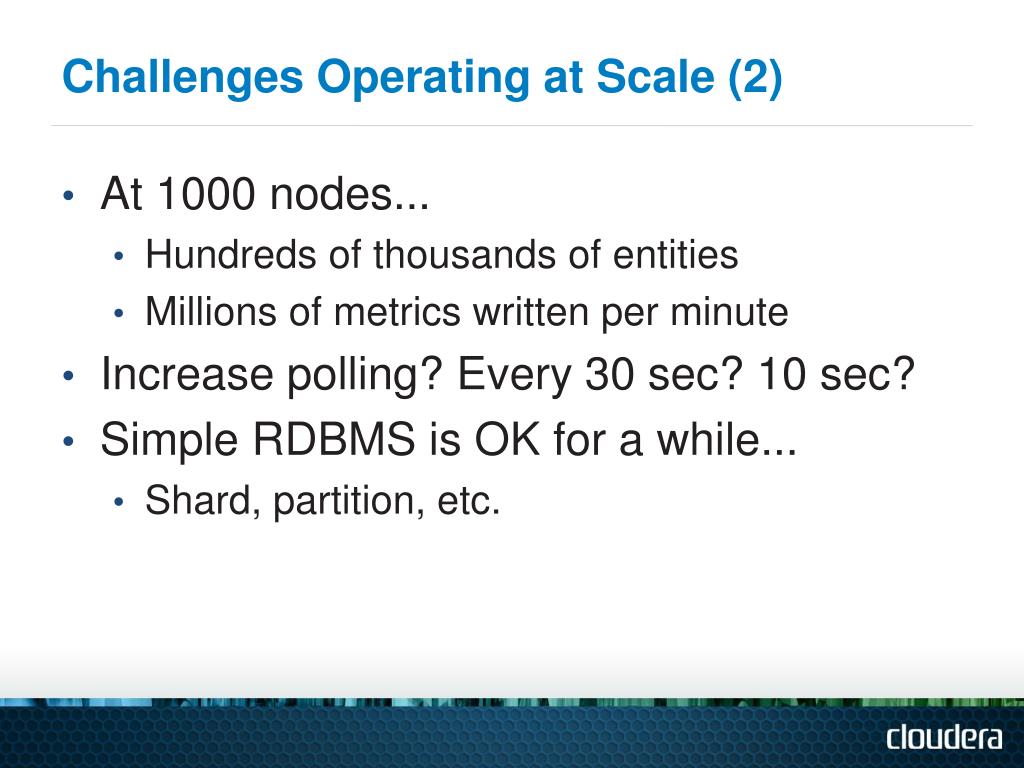 Challenges Operating at Scale (2)

• At 1000 nodes...
  • Hundreds of thousands of entities
  • Millions of metrics written per minute
• Increase polling? Every 30 sec? 10 sec?
• Simple RDBMS is OK for a while...
  • Shard, partition, etc.

cloudera